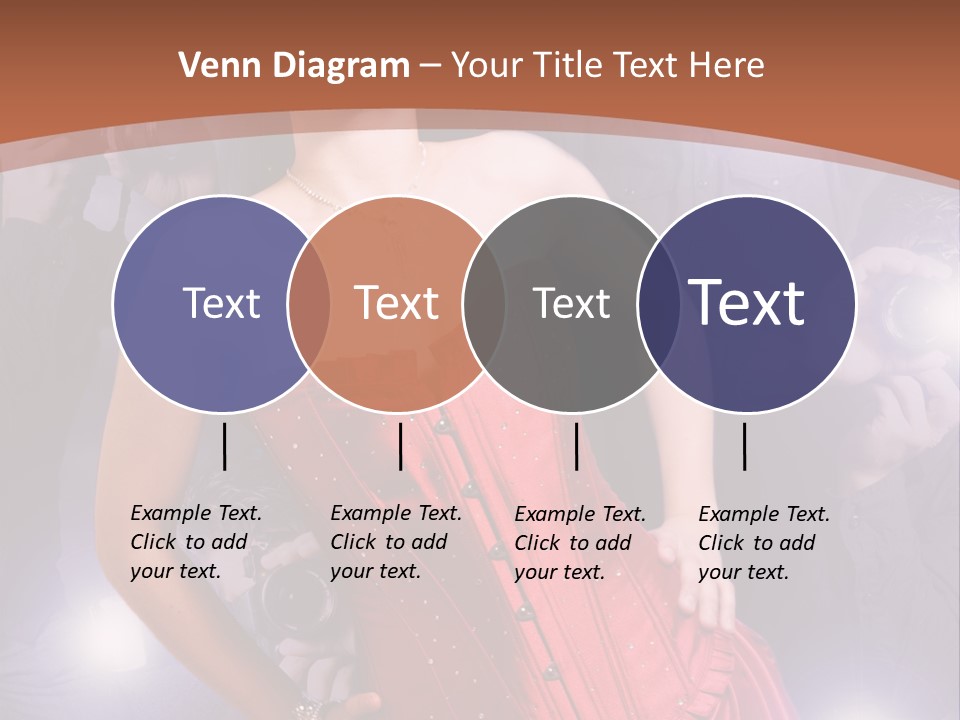 Venn Diagram – Your Title Text Here

Text

Text

Text

Text

Example Text. Click to add your text.

Example Text. Click to add your text.

Example Text. Click to add your text.

Example Text. Click to add your text.